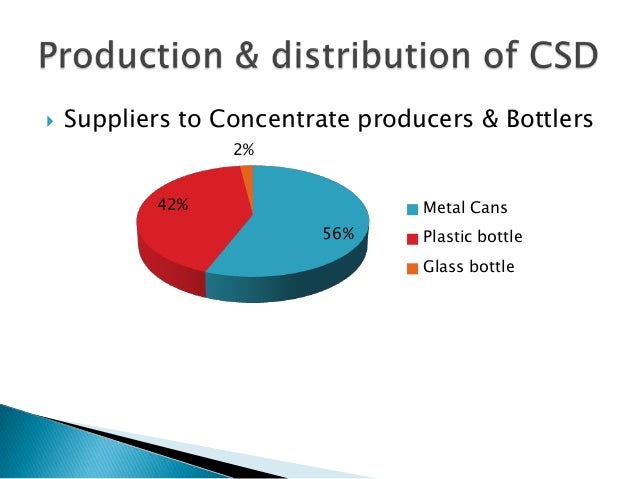 Production & distribution of CSD

Suppliers to Concentrate producers & Bottlers

2%

42%

56%

Metal Cans

Plastic bottle

Glass bottle